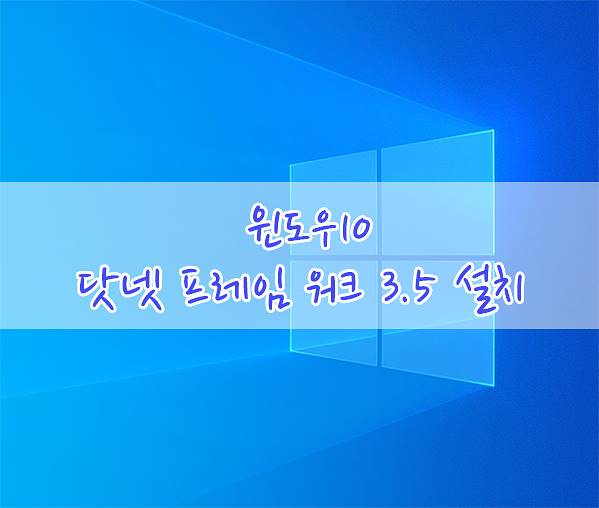 윈도우10
닷넷 프레임 워크 3.5 설치